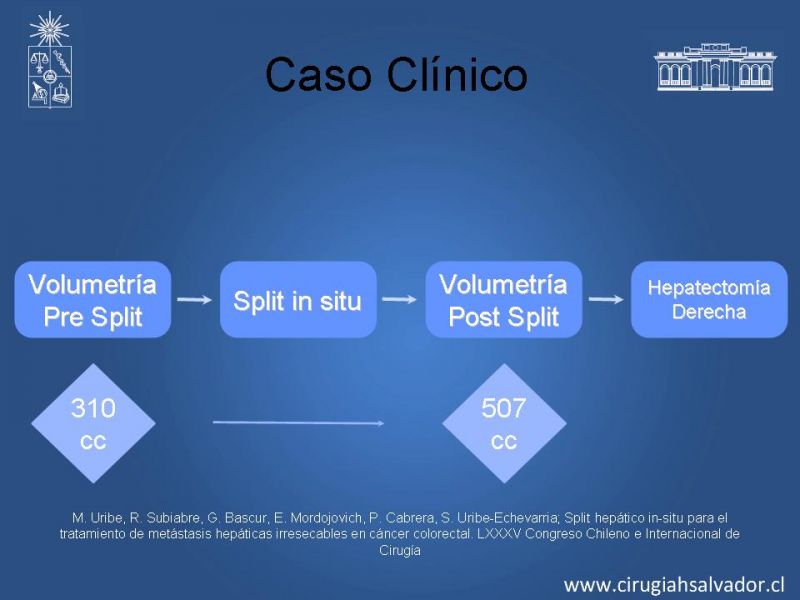 Caso Clínico

Volumetría Pre Split

Split in situ

Volumetría Post Split

Hepatectomía Derecha

310 cc

507 cc

M. Uribe, R. Subiabre, G. Bascur, E. Mordojovich, P. Cabrera, S. Uribe-Echevarria; Split hepático in-situ para el tratamiento de metástasis hepáticas irresecables en cáncer colorectal. LXXXV Congreso Chileno e Internacional de Cirugía

www.cirugiahsalvador.cl